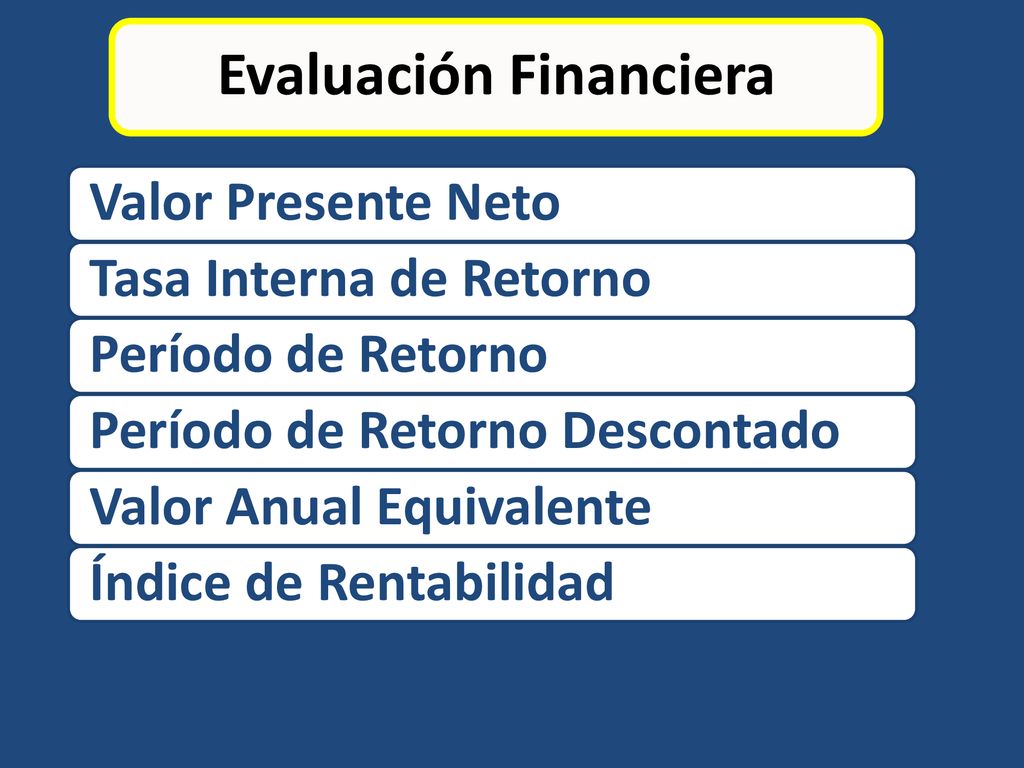 Evaluación Financiera

Valor Presente Neto

Tasa Interna de Retorno

Período de Retorno

Período de Retorno Descontado

Valor Anual Equivalente

Índice de Rentabilidad